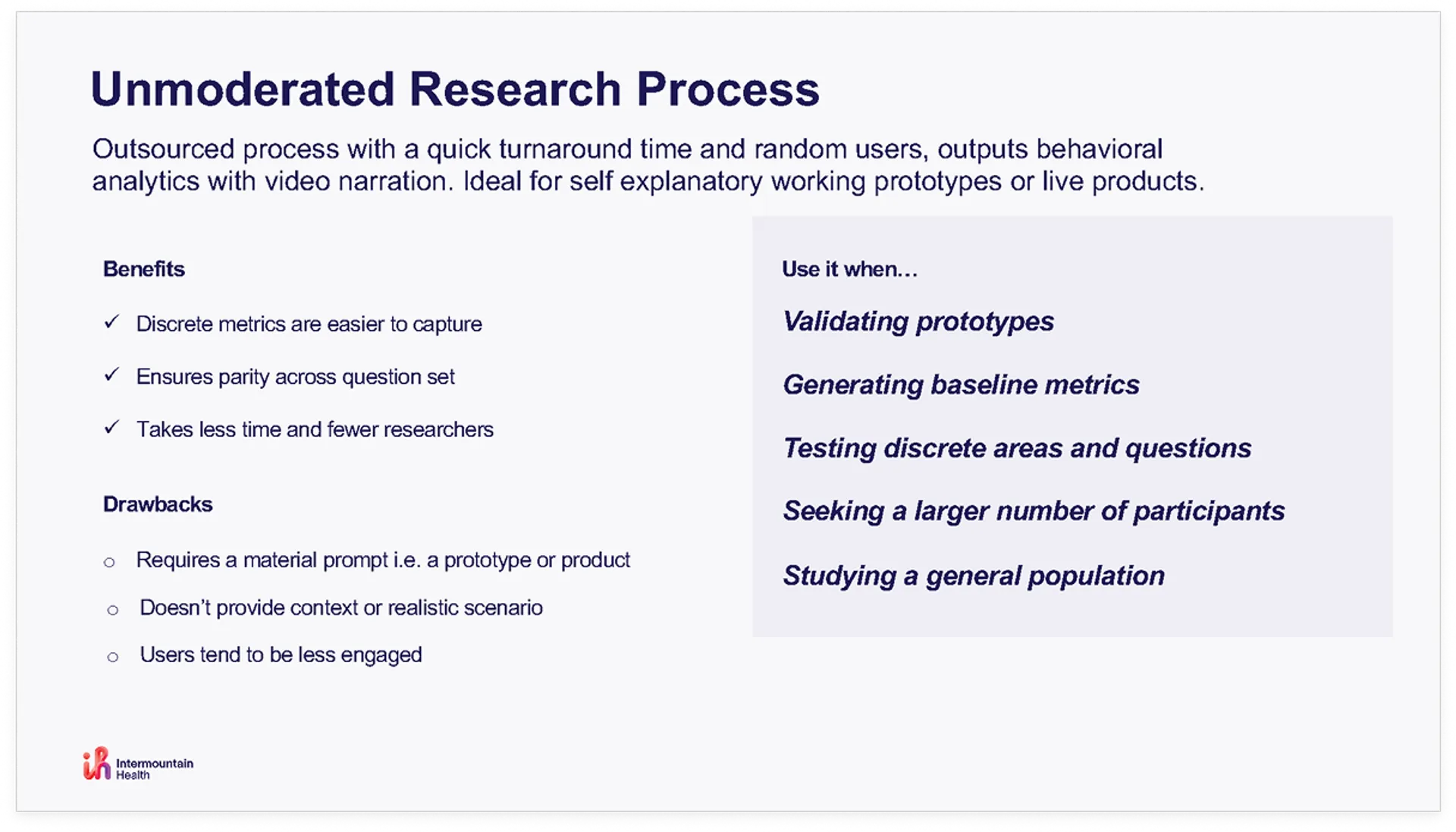 Unmoderated Research Process

Outsourced process with a quick turnaround time and random users, outputs behavioral analytics with video narration. Ideal for self explanatory working prototypes or live products.

Benefits

✓ Discrete metrics are easier to capture

✓ Ensures parity across question set

✓ Takes less time and fewer researchers

Drawbacks

○ Requires a material prompt i.e. a prototype or product

○ Doesn't provide context or realistic scenario

○ Users tend to be less engaged

Use it when...

Validating prototypes

Generating baseline metrics

Testing discrete areas and questions

Seeking a larger number of participants

Studying a general population

Intermountain Health